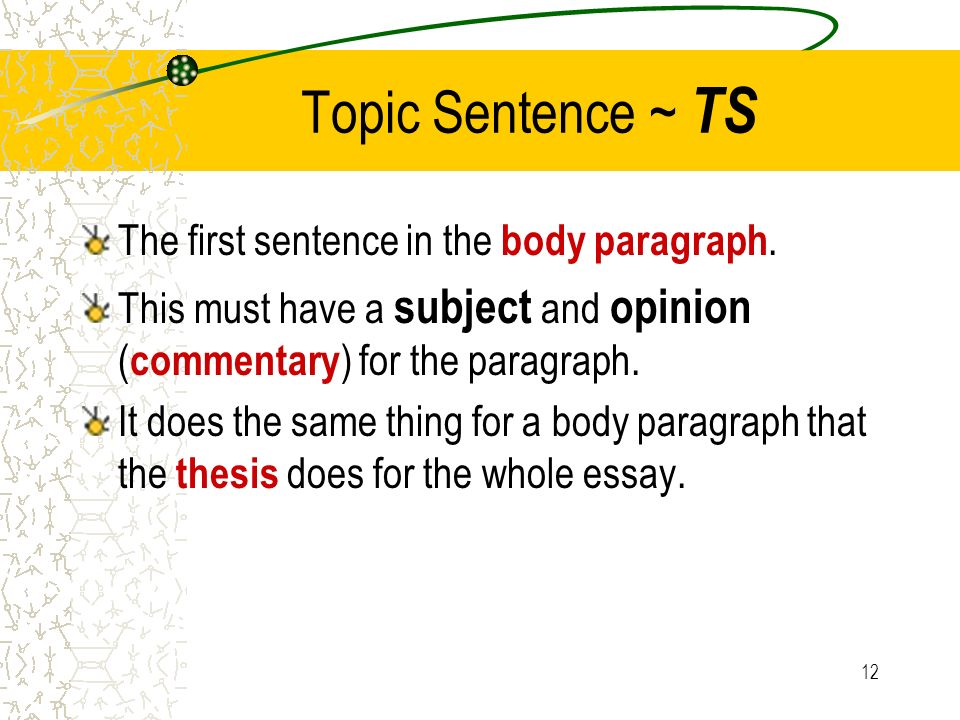 Topic Sentence ~ TS

The first sentence in the body paragraph.

This must have a subject and opinion (commentary) for the paragraph.

It does the same thing for a body paragraph that the thesis does for the whole essay.

12